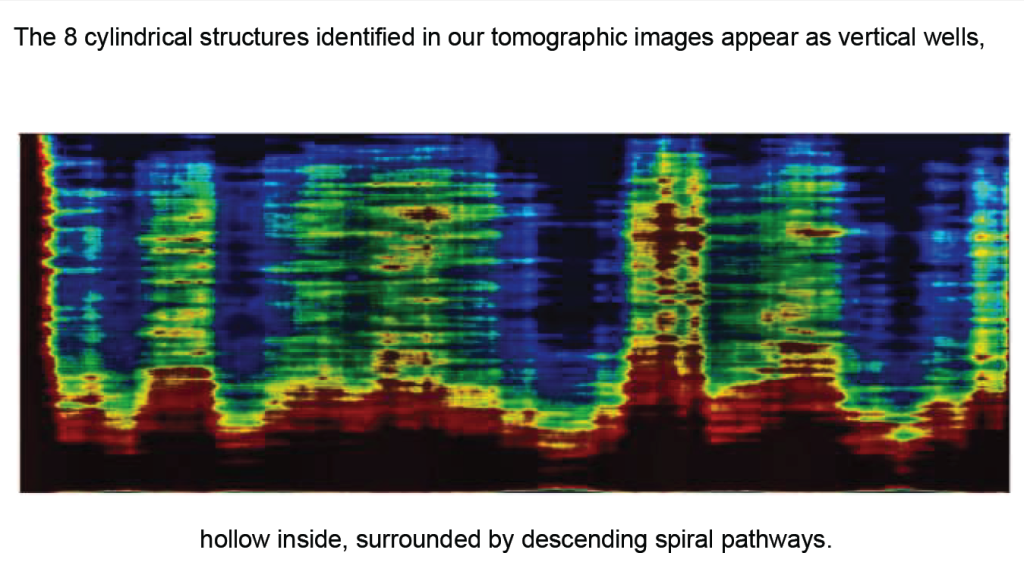 The 8 cylindrical structures identified in our tomographic images appear as vertical wells,

hollow inside, surrounded by descending spiral pathways.